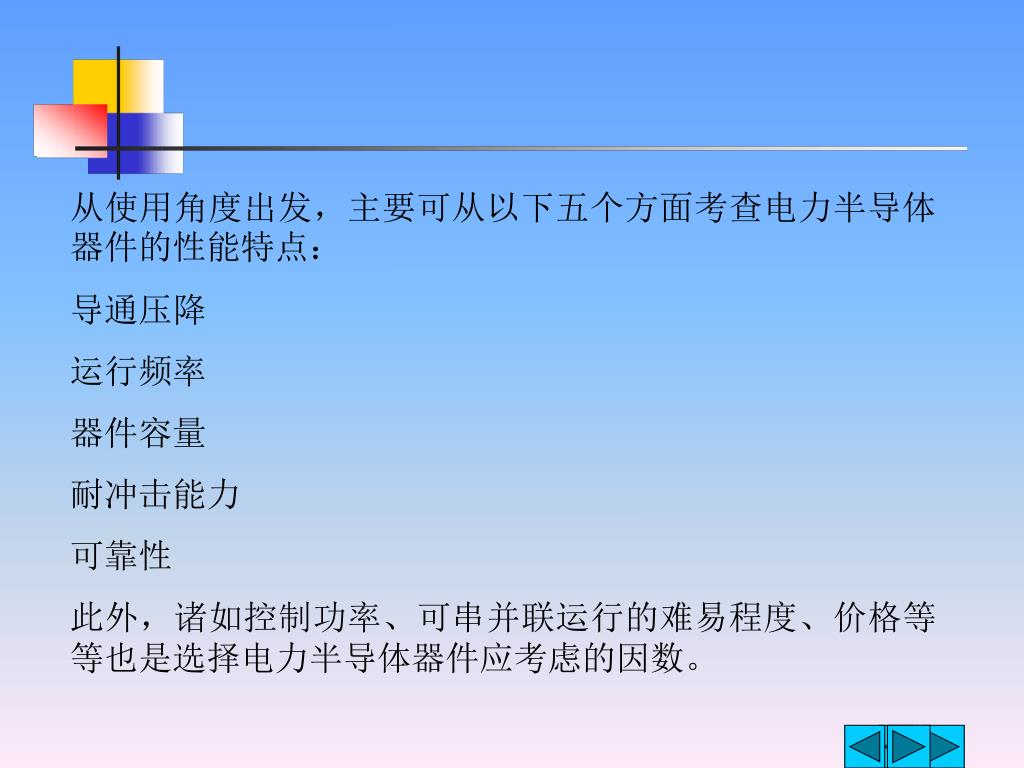 从使用角度出发，主要可从以下五个方面考查电力半导体器件的性能特点：

导通压降

运行频率

器件容量

耐冲击能力

可靠性

此外，诸如控制功率、可串并联运行的难易程度、价格等等也是选择电力半导体器件应考虑的因数。